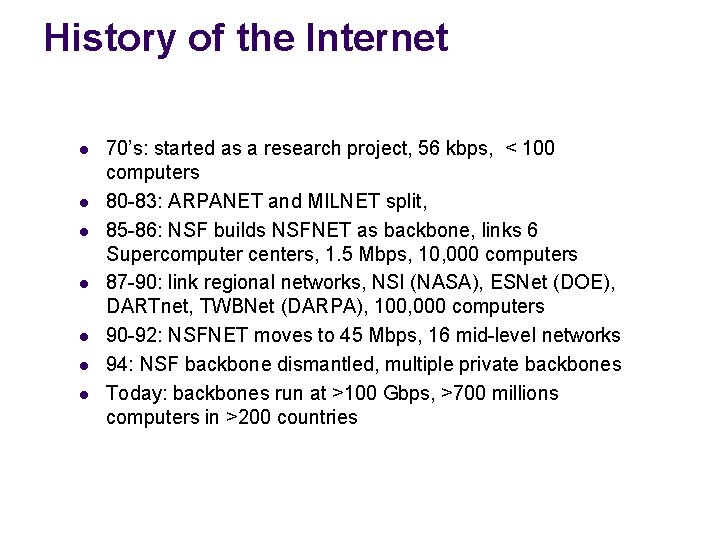 History of the Internet

- 70's: started as a research project, 56 kbps, < 100 computers
- 80-83: ARPANET and MILNET split,
- 85-86: NSF builds NSFNET as backbone, links 6 Supercomputer centers, 1.5 Mbps, 10,000 computers
- 87-90: link regional networks, NSI (NASA), ESNet (DOE), DARTnet, TWBNet (DARPA), 100,000 computers
- 90-92: NSFNET moves to 45 Mbps, 16 mid-level networks
- 94: NSF backbone dismantled, multiple private backbones
- Today: backbones run at >100 Gbps, >700 millions computers in >200 countries